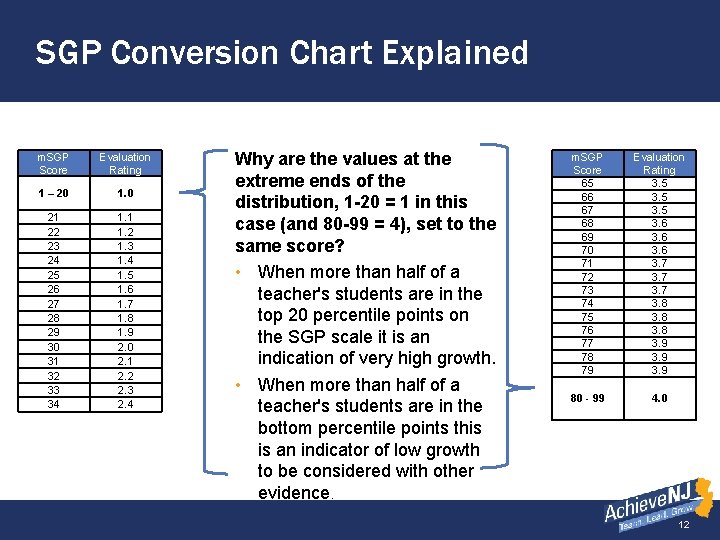 SGP Conversion Chart Explained

| mSGP Score | Evaluation Rating |
|---|---|
| 1 – 20 | 1.0 |
| 21 | 1.1 |
| 22 | 1.2 |
| 23 | 1.3 |
| 24 | 1.4 |
| 25 | 1.5 |
| 26 | 1.6 |
| 27 | 1.7 |
| 28 | 1.8 |
| 29 | 1.9 |
| 30 | 2.0 |
| 31 | 2.1 |
| 32 | 2.2 |
| 33 | 2.3 |
| 34 | 2.4 |

Why are the values at the extreme ends of the distribution, 1-20 = 1 in this case (and 80-99 = 4), set to the same score?

• When more than half of a teacher's students are in the top 20 percentile points on the SGP scale it is an indication of very high growth.

• When more than half of a teacher's students are in the bottom percentile points this is an indicator of low growth to be considered with other evidence.

| mSGP Score | Evaluation Rating |
|---|---|
| 65 | 3.5 |
| 66 | 3.5 |
| 67 | 3.5 |
| 68 | 3.6 |
| 69 | 3.6 |
| 70 | 3.6 |
| 71 | 3.7 |
| 72 | 3.7 |
| 73 | 3.7 |
| 74 | 3.8 |
| 75 | 3.8 |
| 76 | 3.8 |
| 77 | 3.9 |
| 78 | 3.9 |
| 79 | 3.9 |
| 80 - 99 | 4.0 |

AchieveNJ
Teach. Lead. Grow.
12